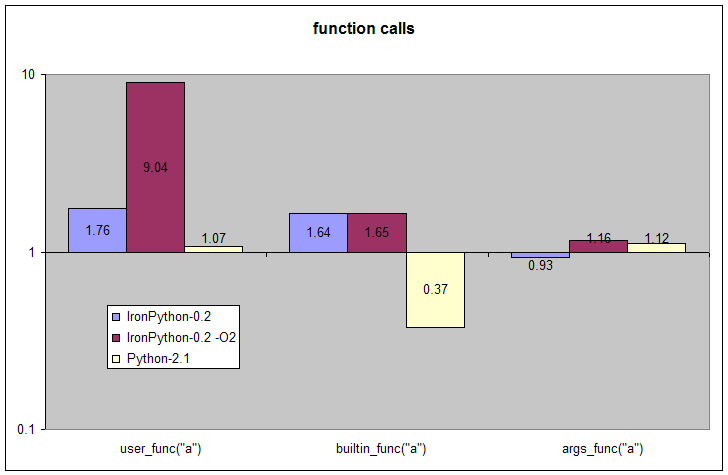 function calls

10

1

0.1

1.76

9.04

1.07

1.64

1.65

0.37

0.93

1.16

1.12

IronPython-0.2
IronPython-0.2 -O2
Python-2.1

user_func("a")

builtin_func("a")

args_func("a")